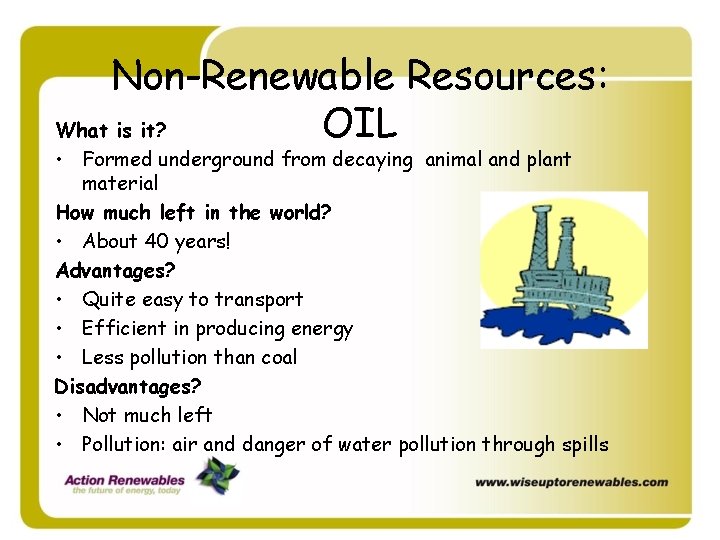 Non-Renewable Resources: OIL

What is it?
• Formed underground from decaying animal and plant material

How much left in the world?
• About 40 years!

Advantages?
• Quite easy to transport
• Efficient in producing energy
• Less pollution than coal

Disadvantages?
• Not much left
• Pollution: air and danger of water pollution through spills

Action Renewables
the future of energy, today

www.wiseuptorenewables.com